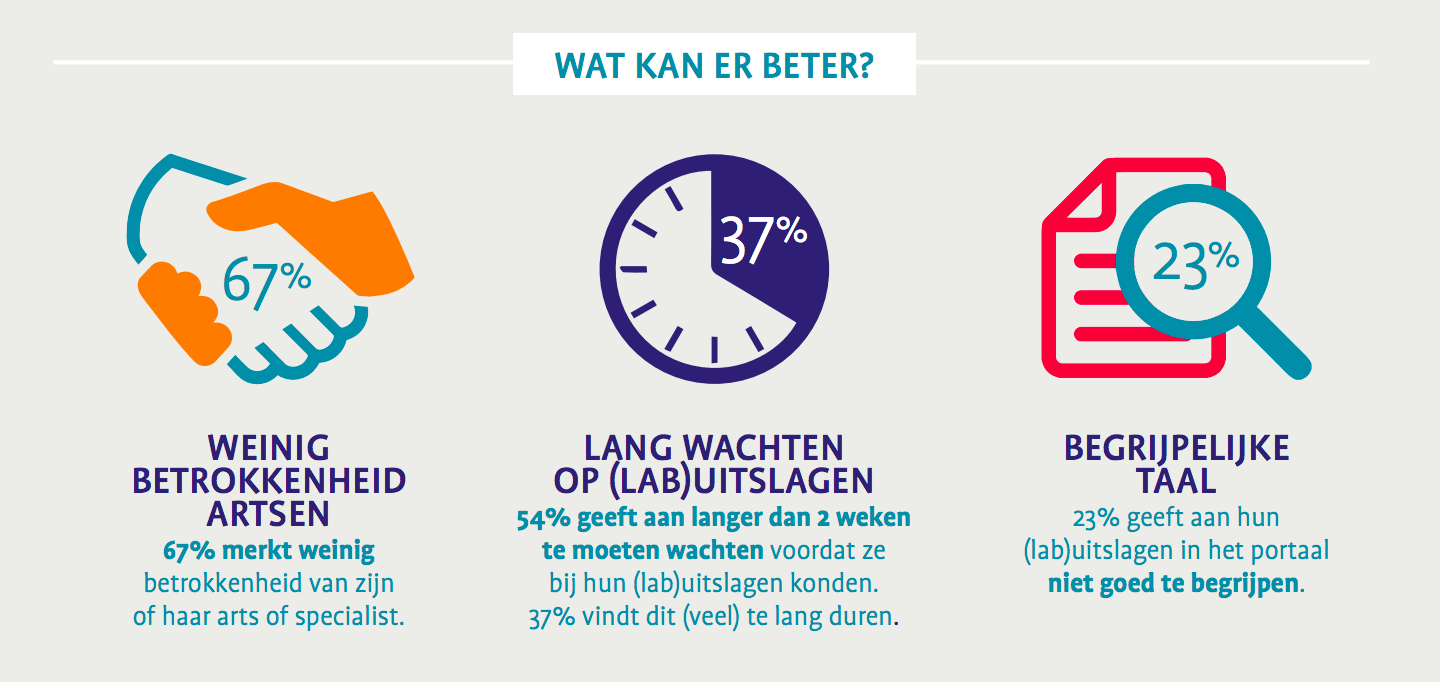 WAT KAN ER BETER?

67%

WEINIG BETROKKENHEID ARTSEN

67% merkt weinig betrokkenheid van zijn of haar arts of specialist.

37%

LANG WACHTEN OP (LAB)UITSLAGEN

54% geeft aan langer dan 2 weken te moeten wachten voordat ze bij hun (lab)uitslagen konden. 37% vindt dit (veel) te lang duren.

23%

BEGRIJPELIJKE TAAL

23% geeft aan hun (lab)uitslagen in het portaal niet goed te begrijpen.